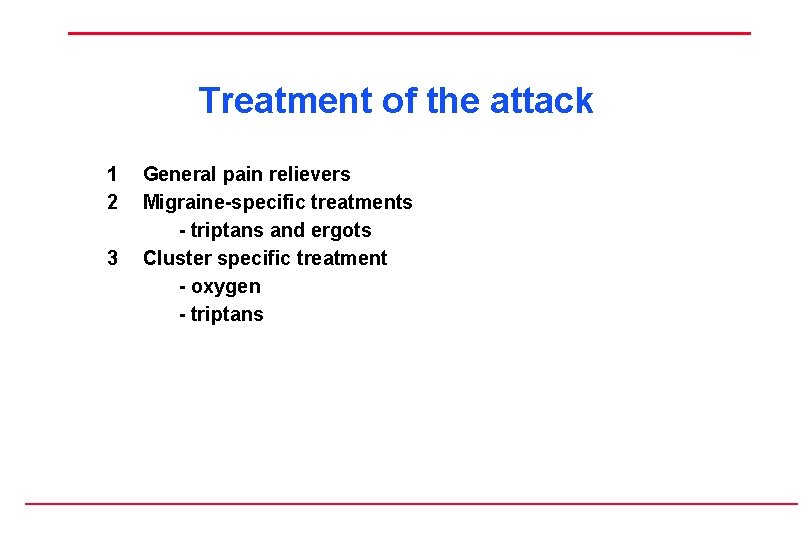 Treatment of the attack

1 General pain relievers
2 Migraine-specific treatments
- triptans and ergots
3 Cluster specific treatment
- oxygen
- triptans